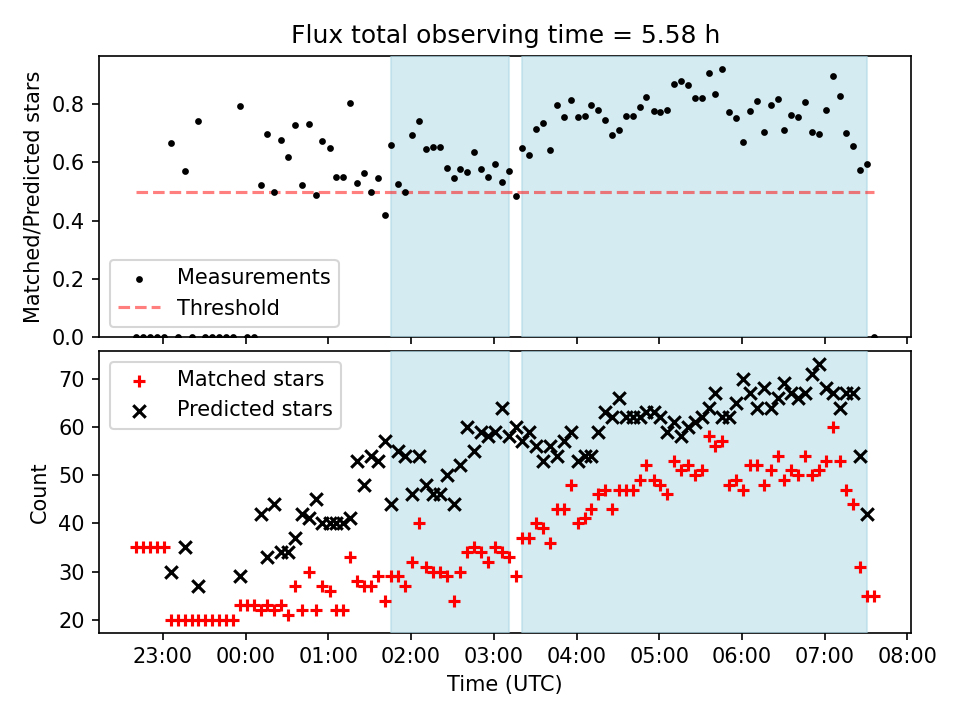 Flux total observing time = 5.58 h

Matched/Predicted stars

0.8
0.6
0.4
0.2
0.0

Measurements
Threshold

Matched stars
Predicted stars

Count

70
60
50
40
30
20

23:00 00:00 01:00 02:00 03:00 04:00 05:00 06:00 07:00 08:00

Time (UTC)